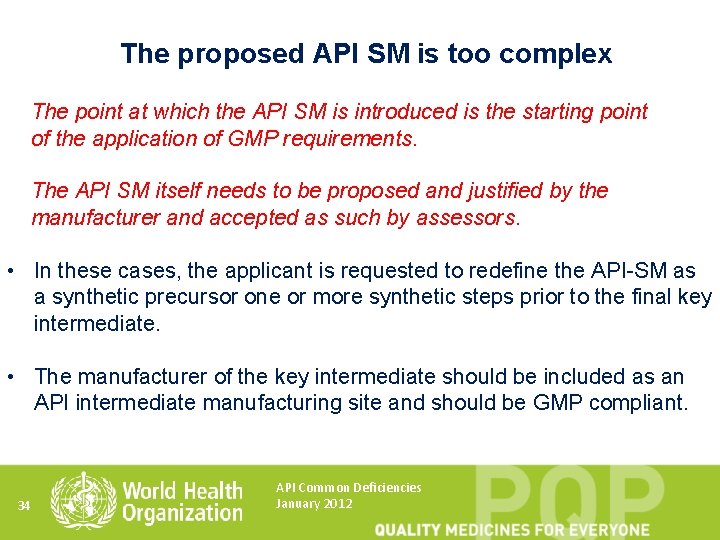 The proposed API SM is too complex

The point at which the API SM is introduced is the starting point of the application of GMP requirements.

The API SM itself needs to be proposed and justified by the manufacturer and accepted as such by assessors.

• In these cases, the applicant is requested to redefine the API-SM as a synthetic precursor one or more synthetic steps prior to the final key intermediate.

• The manufacturer of the key intermediate should be included as an API intermediate manufacturing site and should be GMP compliant.

34

World Health Organization

API Common Deficiencies
January 2012

PQP

QUALITY MEDICINES FOR EVERYONE